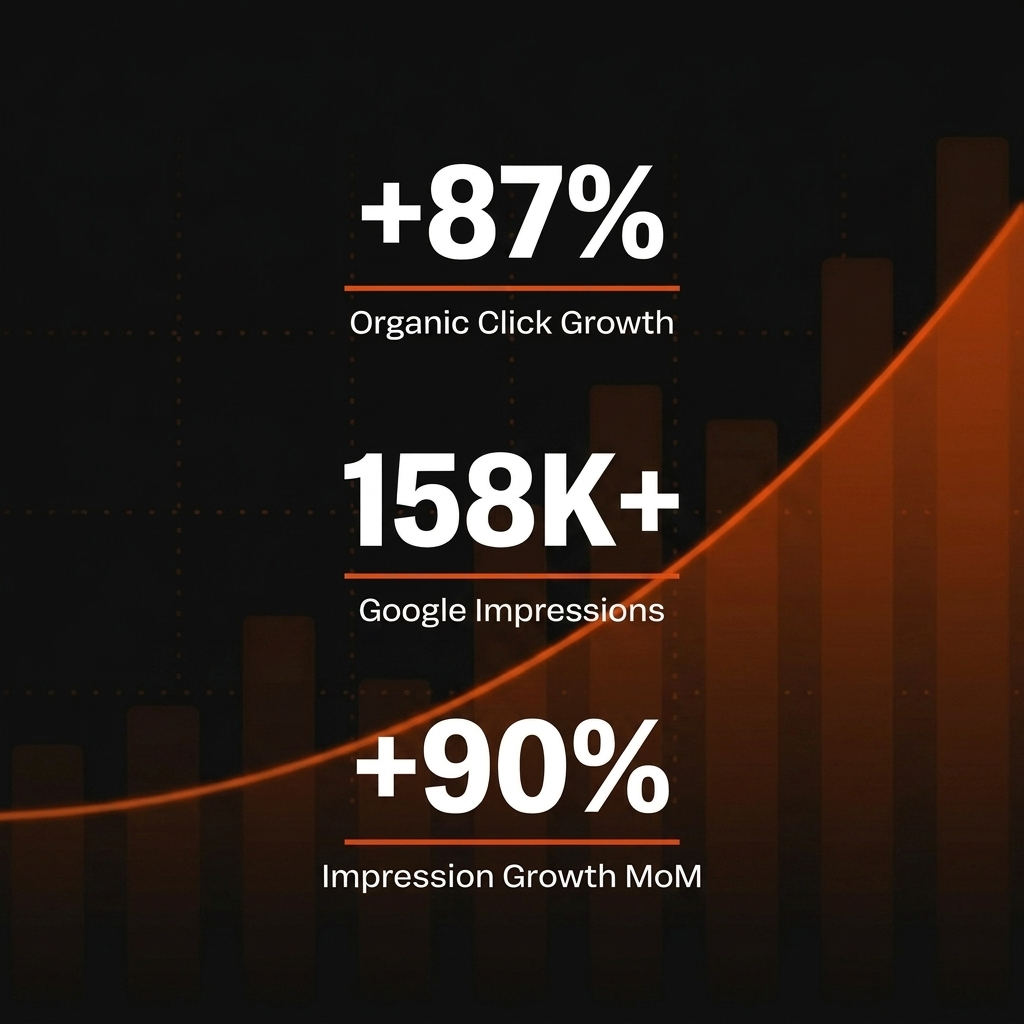 +87%
Organic Click Growth

158K+
Google Impressions

+90%
Impression Growth MoM